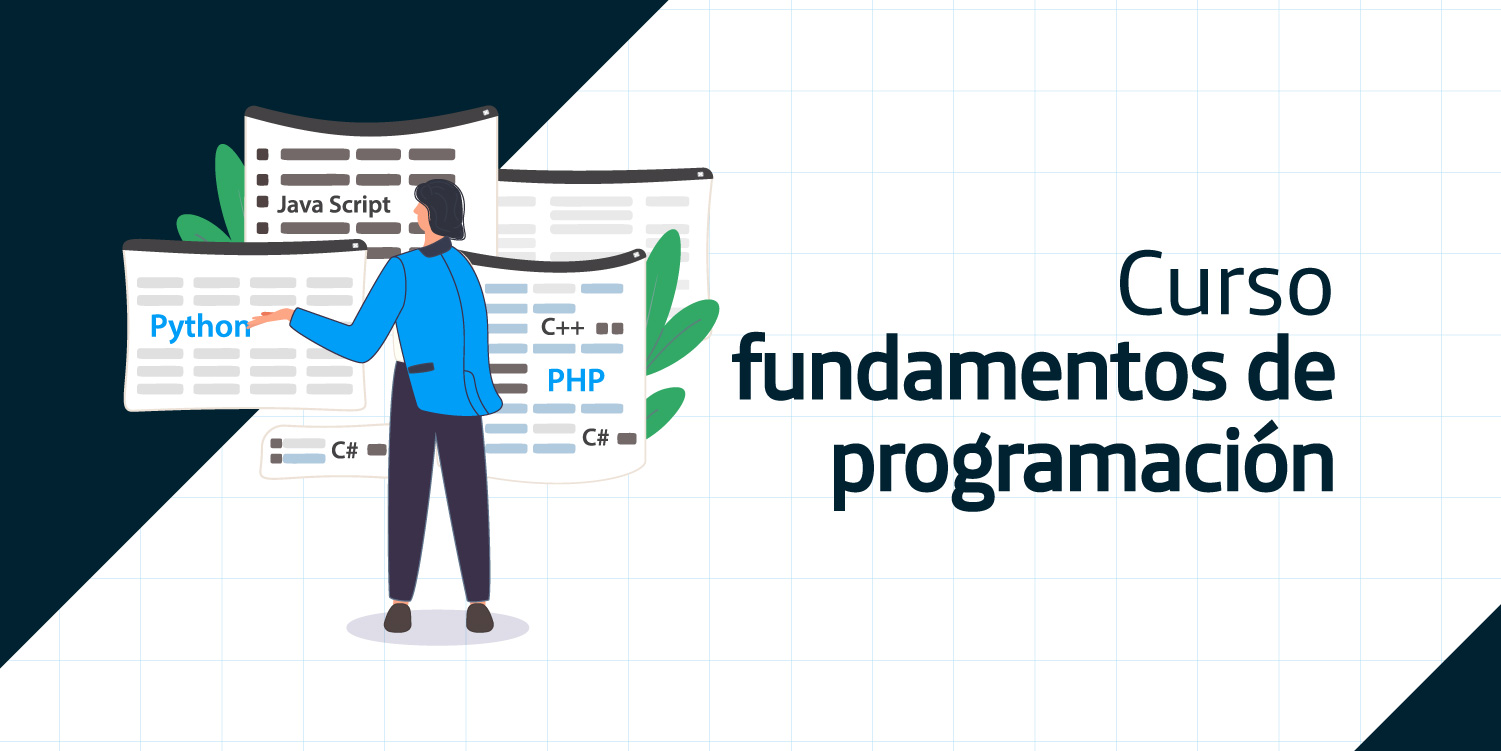 Java Script

Python

C++

PHP

C#

C#

Curso
fundamentos de
programación